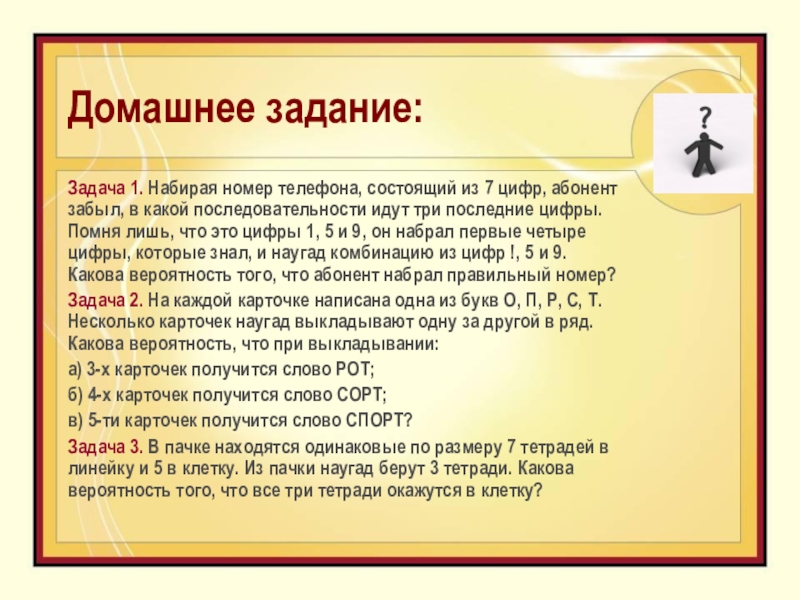 Домашнее задание:

?

Задача 1. Набирая номер телефона, состоящий из 7 цифр, абонент забыл, в какой последовательности идут три последние цифры. Помня лишь, что это цифры 1, 5 и 9, он набрал первые четыре цифры, которые знал, и наугад комбинацию из цифр !, 5 и 9. Какова вероятность того, что абонент набрал правильный номер?

Задача 2. На каждой карточке написана одна из букв О, П, Р, С, Т. Несколько карточек наугад выкладывают одну за другой в ряд. Какова вероятность, что при выкладывании:

а) 3-х карточек получится слово РОТ;

б) 4-х карточек получится слово СОРТ;

в) 5-ти карточек получится слово СПОРТ?

Задача 3. В пачке находятся одинаковые по размеру 7 тетрадей в линейку и 5 в клетку. Из пачки наугад берут 3 тетради. Какова вероятность того, что все три тетради окажутся в клетку?